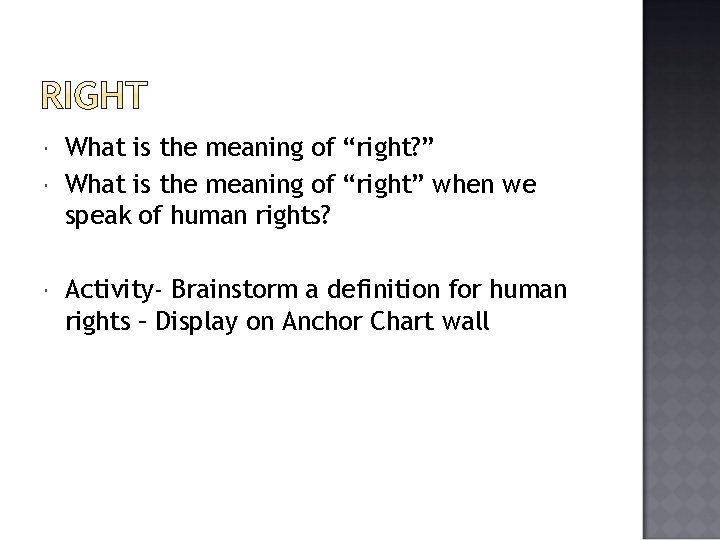 RIGHT

What is the meaning of “right?”

What is the meaning of “right” when we speak of human rights?

Activity- Brainstorm a definition for human rights – Display on Anchor Chart wall